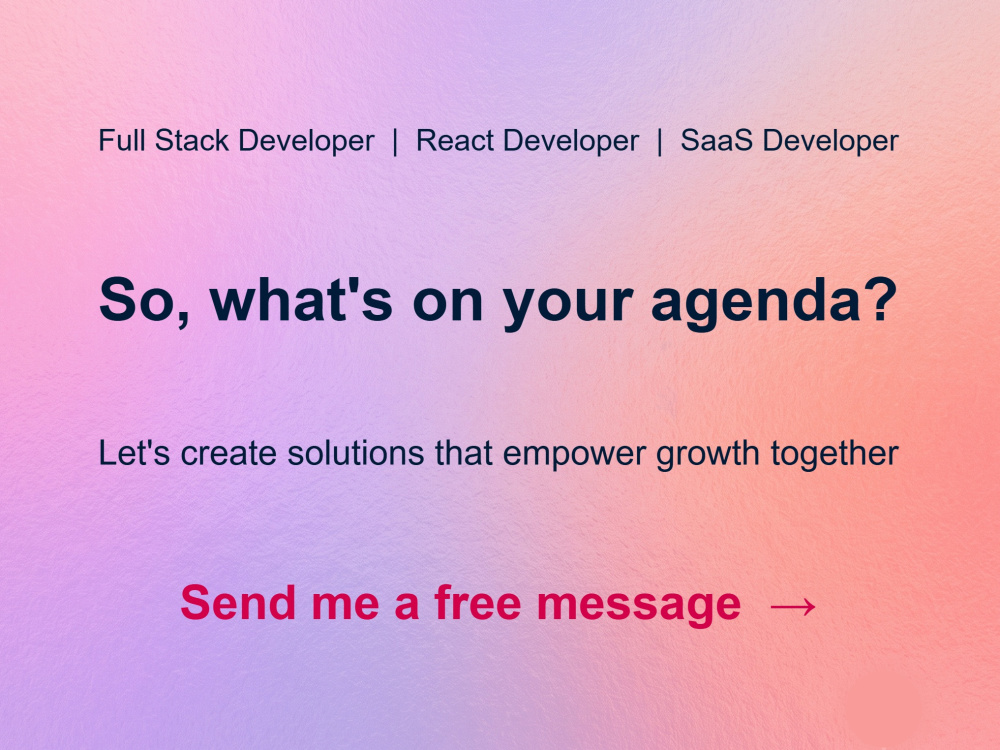 Full Stack Developer | React Developer | SaaS Developer

So, what's on your agenda?

Let's create solutions that empower growth together

Send me a free message →